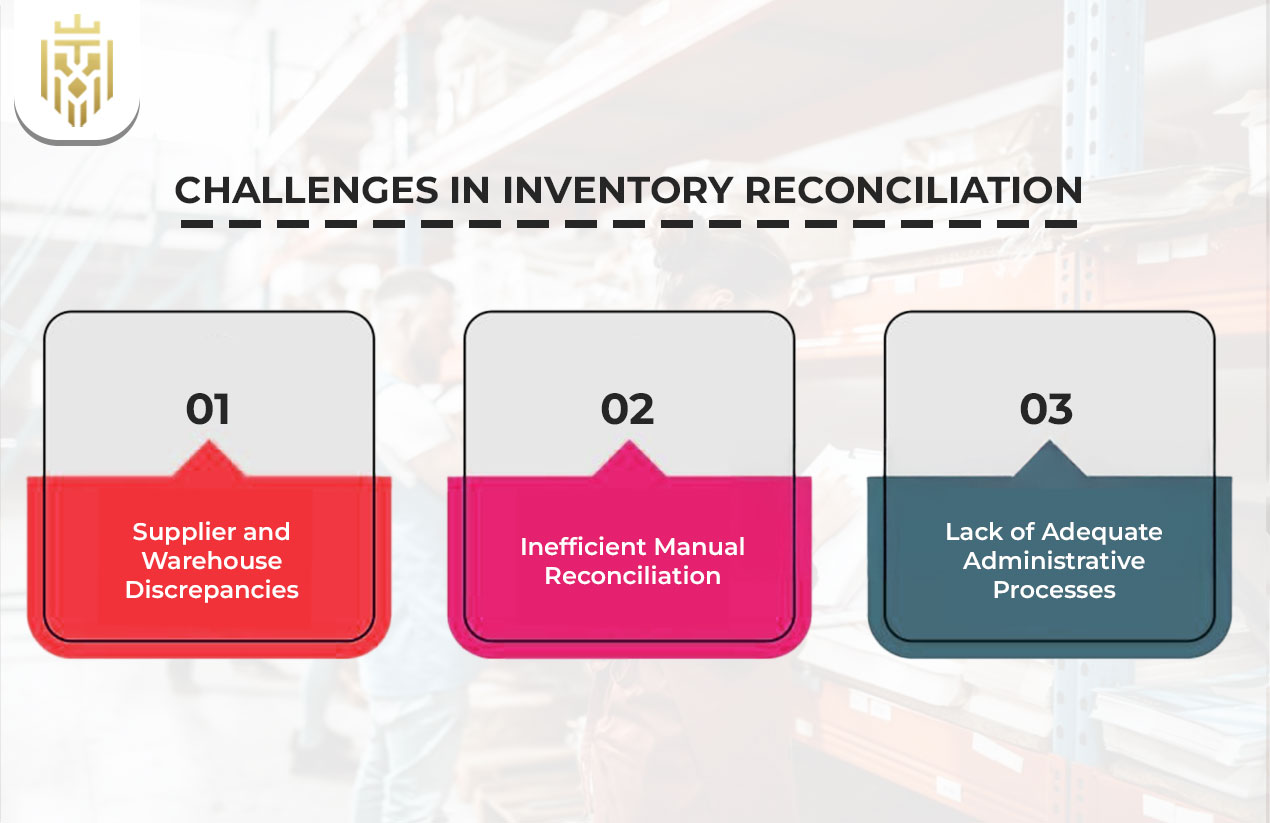 CHALLENGES IN INVENTORY RECONCILIATION

01

Supplier and Warehouse Discrepancies

02

Inefficient Manual Reconciliation

03

Lack of Adequate Administrative Processes